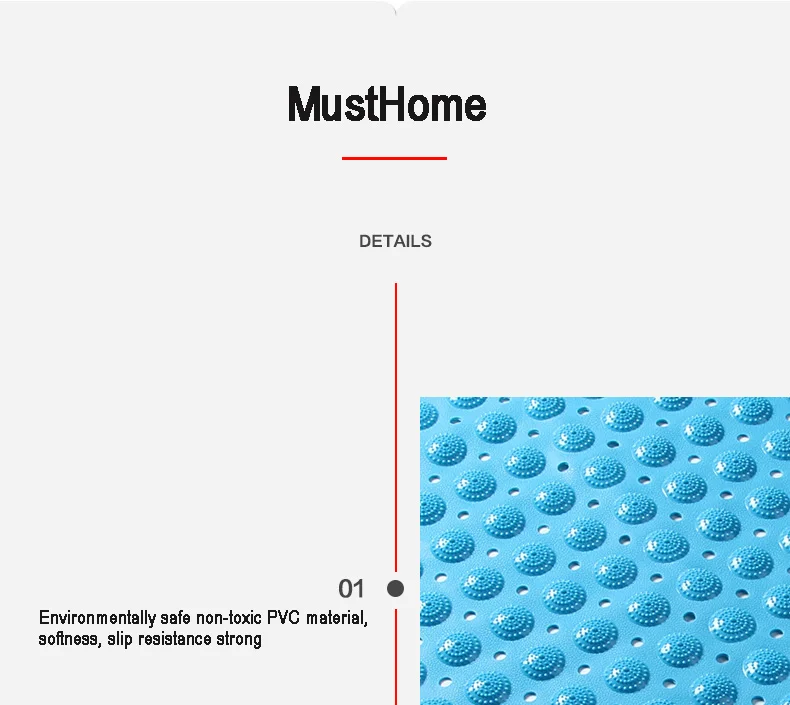 MustHome

DETAILS

01

Environmentally safe non-toxic PVC material, softness, slip resistance strong